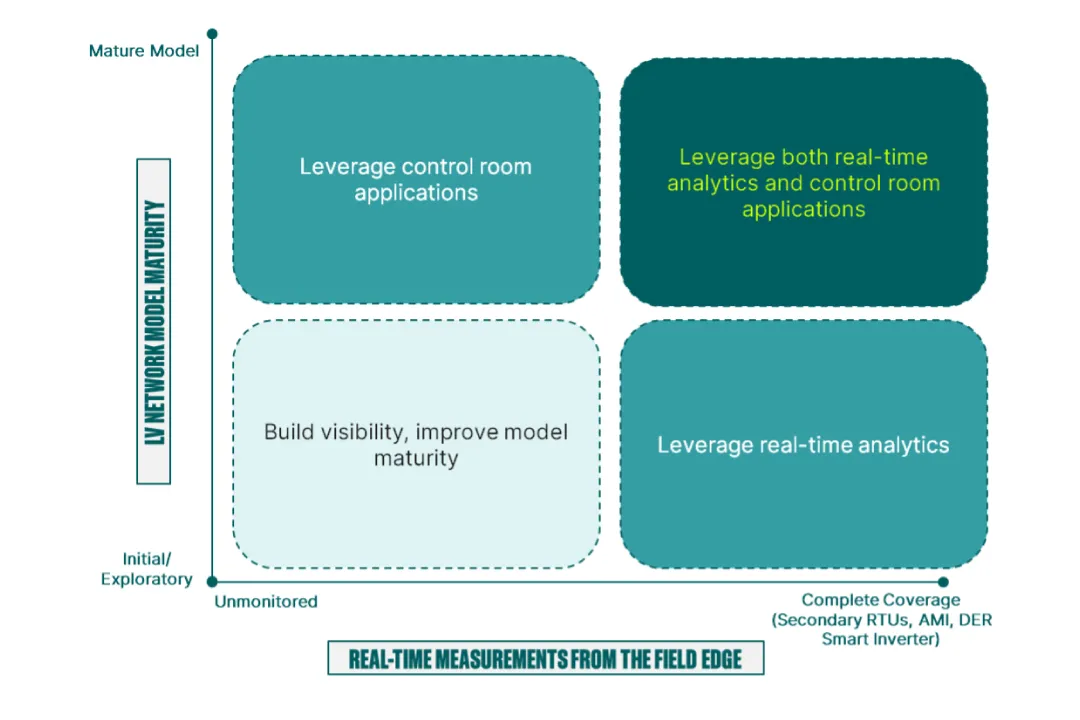 Mature Model

LV NETWORK MODEL MATURITY

Leverage control room applications

Leverage both real-time analytics and control room applications

Build visibility, improve model maturity

Leverage real-time analytics

Initial/ Exploratory

Unmonitored

Complete Coverage (Secondary RTUs, AMI, DER Smart Inverter)

REAL-TIME MEASUREMENTS FROM THE FIELD EDGE